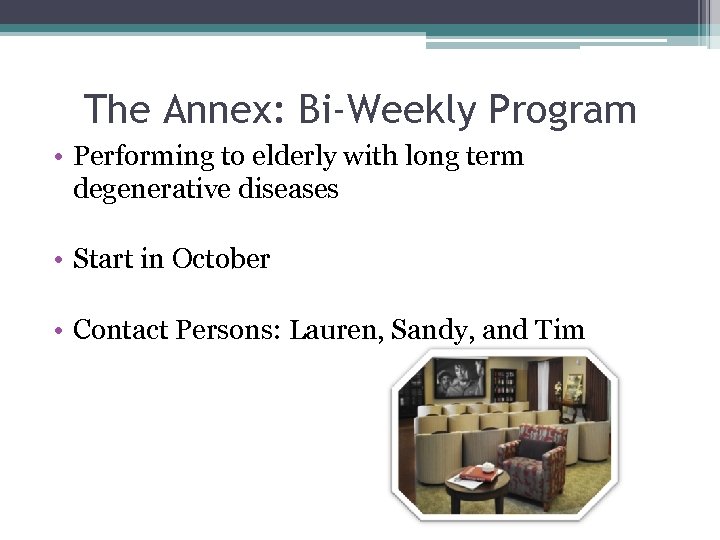 The Annex: Bi-Weekly Program

• Performing to elderly with long term degenerative diseases

• Start in October

• Contact Persons: Lauren, Sandy, and Tim